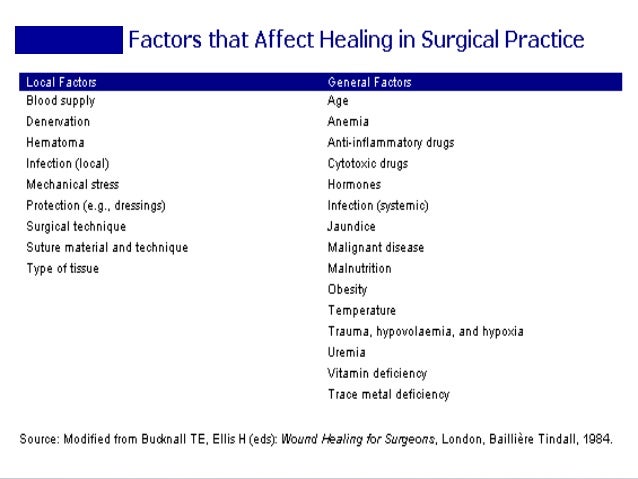 Factors that Affect Healing in Surgical Practice

| Local Factors | General Factors |
|---|---|
| Blood supply | Age |
| Denervation | Anemia |
| Hematoma | Anti-inflammatory drugs |
| Infection (local) | Cytotoxic drugs |
| Mechanical stress | Hormones |
| Protection (e.g., dressings) | Infection (systemic) |
| Surgical technique | Jaundice |
| Suture material and technique | Malignant disease |
| Type of tissue | Malnutrition |
| | Obesity |
| | Temperature |
| | Trauma, hypovolaemia, and hypoxia |
| | Uremia |
| | Vitamin deficiency |
| | Trace metal deficiency |

Source: Modified from Bucknall TE, Ellis H (eds): Wound Healing for Surgeons, London, Baillière Tindall, 1984.